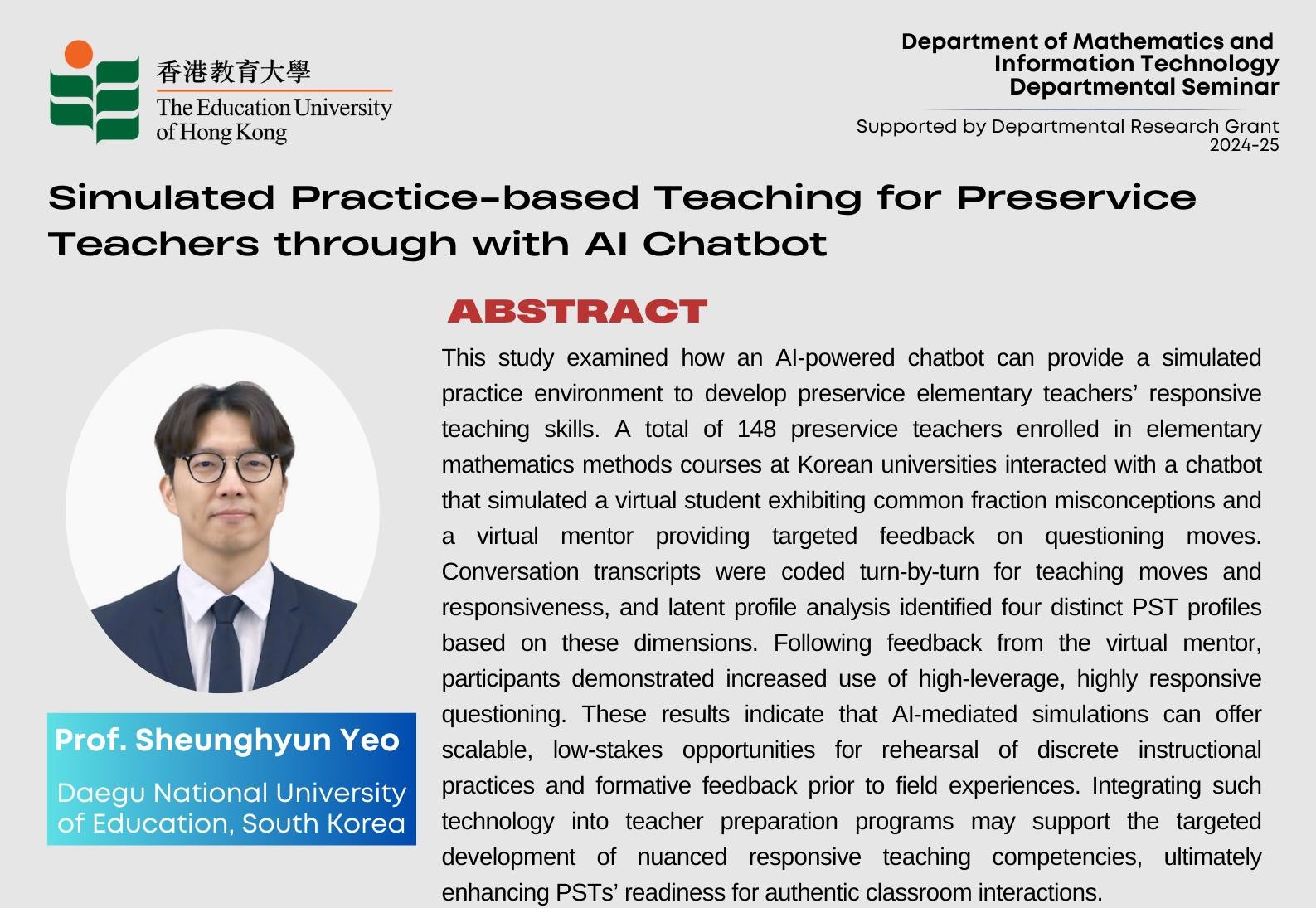 香港教育大學
The Education University of Hong Kong

Department of Mathematics and Information Technology Departmental Seminar

Supported by Departmental Research Grant 2024-25

Simulated Practice-based Teaching for Preservice Teachers through with AI Chatbot

ABSTRACT

This study examined how an AI-powered chatbot can provide a simulated practice environment to develop preservice elementary teachers' responsive teaching skills. A total of 148 preservice teachers enrolled in elementary mathematics methods courses at Korean universities interacted with a chatbot that simulated a virtual student exhibiting common fraction misconceptions and a virtual mentor providing targeted feedback on questioning moves. Conversation transcripts were coded turn-by-turn for teaching moves and responsiveness, and latent profile analysis identified four distinct PST profiles based on these dimensions. Following feedback from the virtual mentor, participants demonstrated increased use of high-leverage, highly responsive questioning. These results indicate that AI-mediated simulations can offer scalable, low-stakes opportunities for rehearsal of discrete instructional practices and formative feedback prior to field experiences. Integrating such technology into teacher preparation programs may support the targeted development of nuanced responsive teaching competencies, ultimately enhancing PSTs' readiness for authentic classroom interactions.

Prof. Sheunghyun Yeo

Daegu National University of Education, South Korea